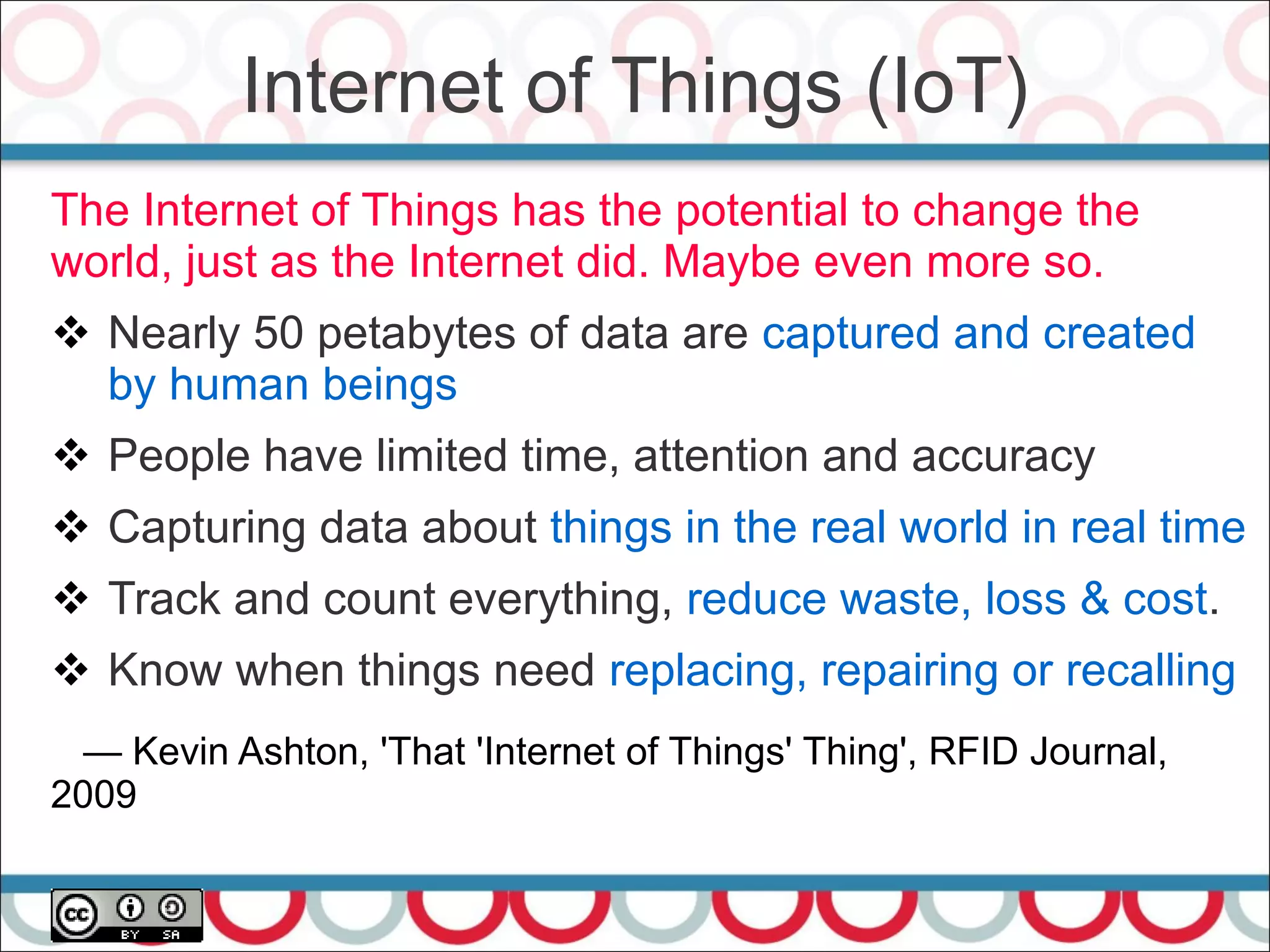 Internet of Things (IoT)

The Internet of Things has the potential to change the world, just as the Internet did. Maybe even more so.

❖ Nearly 50 petabytes of data are captured and created by human beings

❖ People have limited time, attention and accuracy

❖ Capturing data about things in the real world in real time

❖ Track and count everything, reduce waste, loss & cost.

❖ Know when things need replacing, repairing or recalling

— Kevin Ashton, 'That 'Internet of Things' Thing', RFID Journal, 2009

cc BY SA